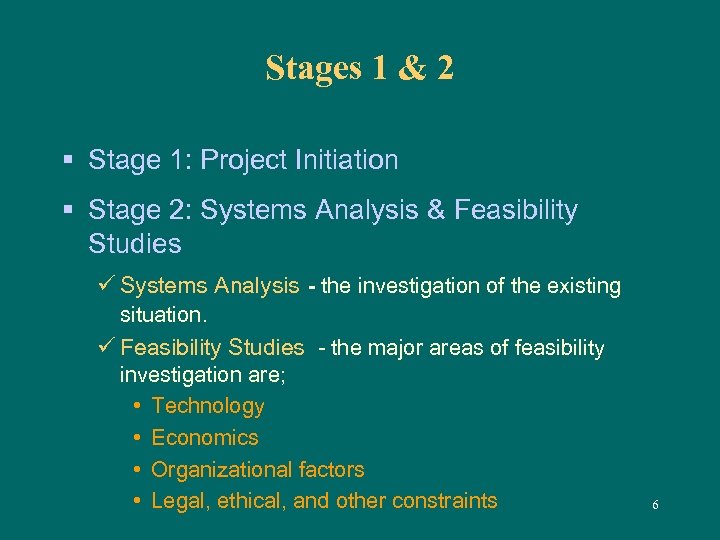 Stages 1 & 2

▪ Stage 1: Project Initiation

▪ Stage 2: Systems Analysis & Feasibility Studies

✓ Systems Analysis - the investigation of the existing situation.

✓ Feasibility Studies - the major areas of feasibility investigation are;

• Technology
• Economics
• Organizational factors
• Legal, ethical, and other constraints

6